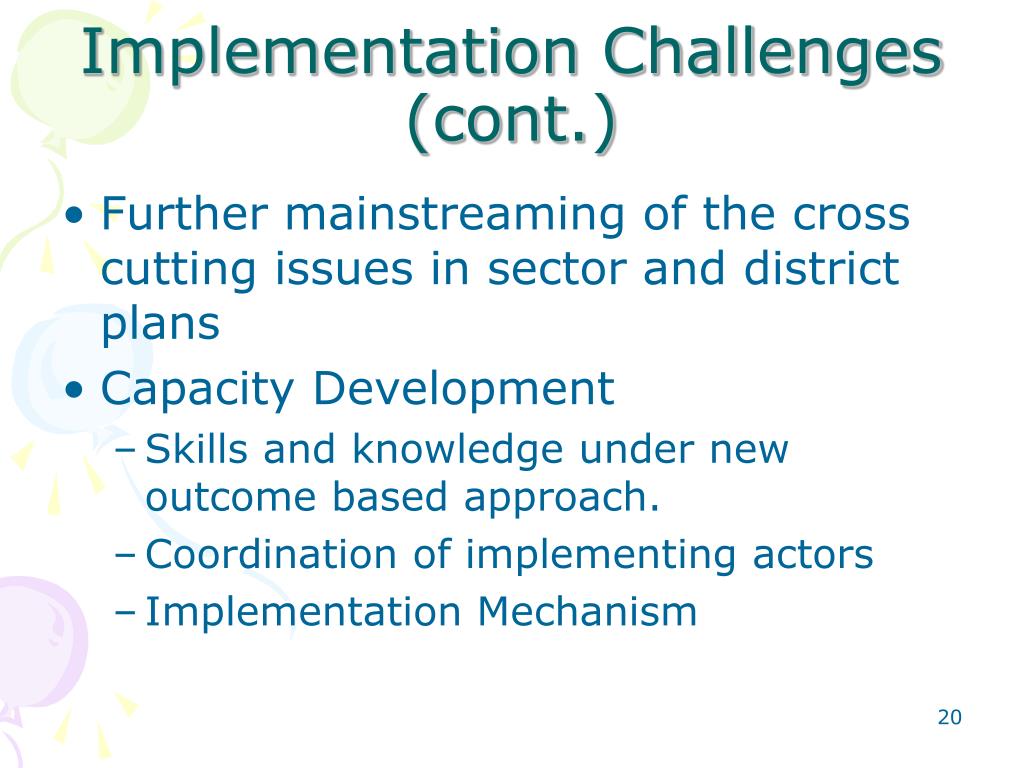 Implementation Challenges (cont.)

• Further mainstreaming of the cross cutting issues in sector and district plans
• Capacity Development
– Skills and knowledge under new outcome based approach.
– Coordination of implementing actors
– Implementation Mechanism

20